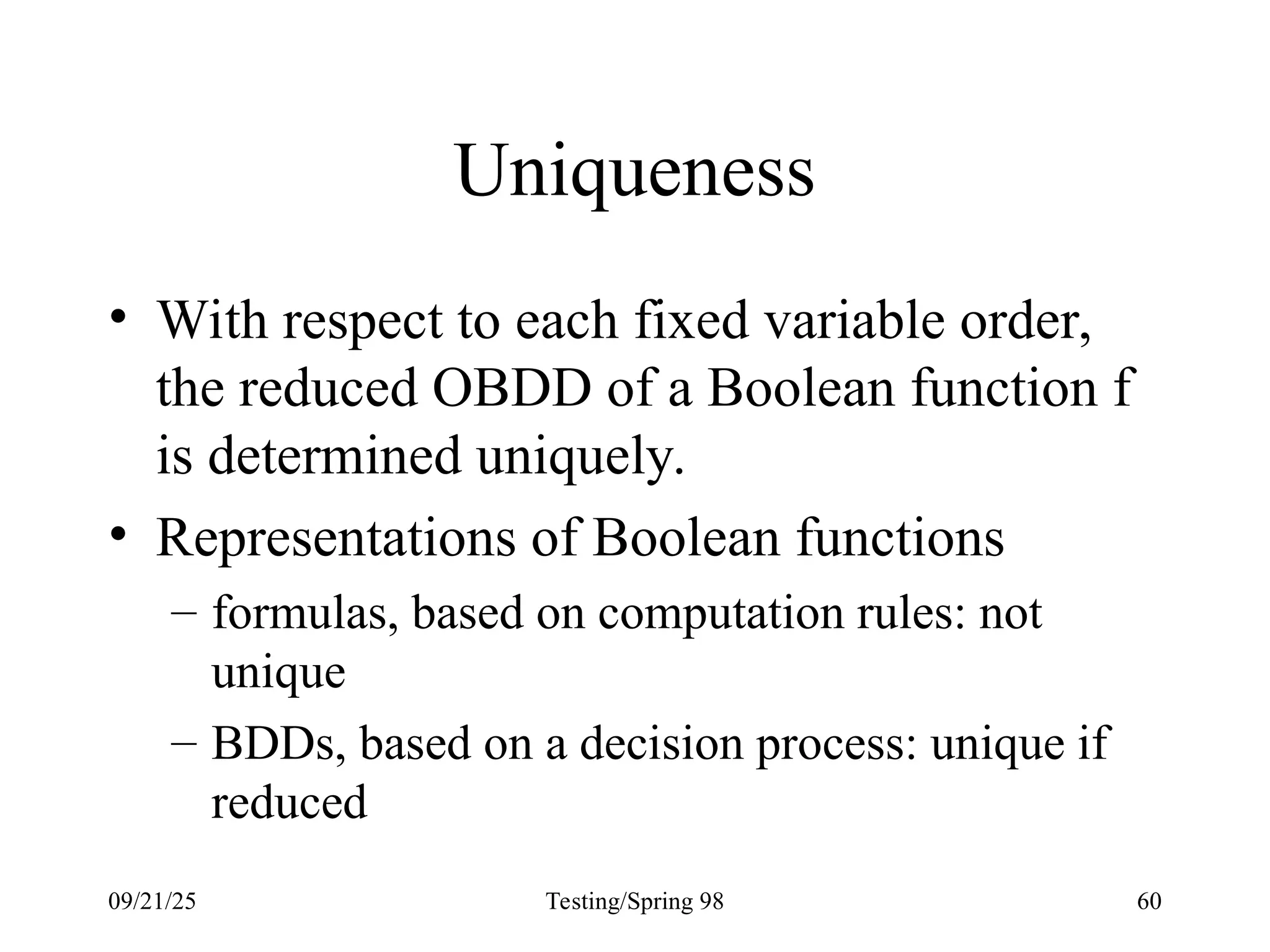 Uniqueness

• With respect to each fixed variable order, the reduced OBDD of a Boolean function f is determined uniquely.
• Representations of Boolean functions
  – formulas, based on computation rules: not unique
  – BDDs, based on a decision process: unique if reduced

09/21/25 Testing/Spring 98 60